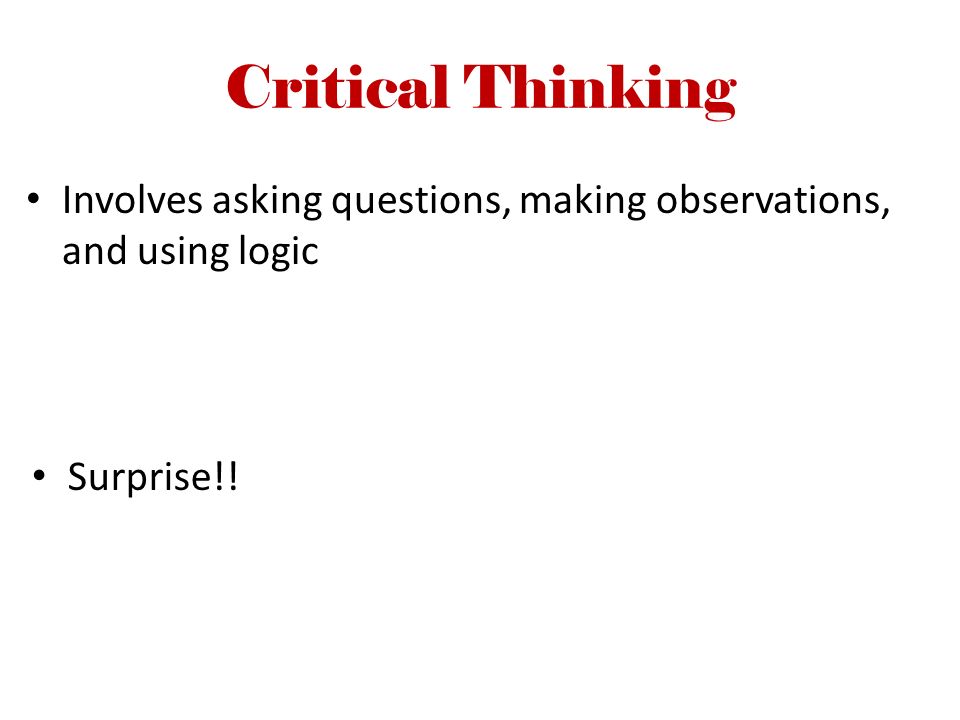 Critical Thinking

• Involves asking questions, making observations, and using logic

• Surprise!!